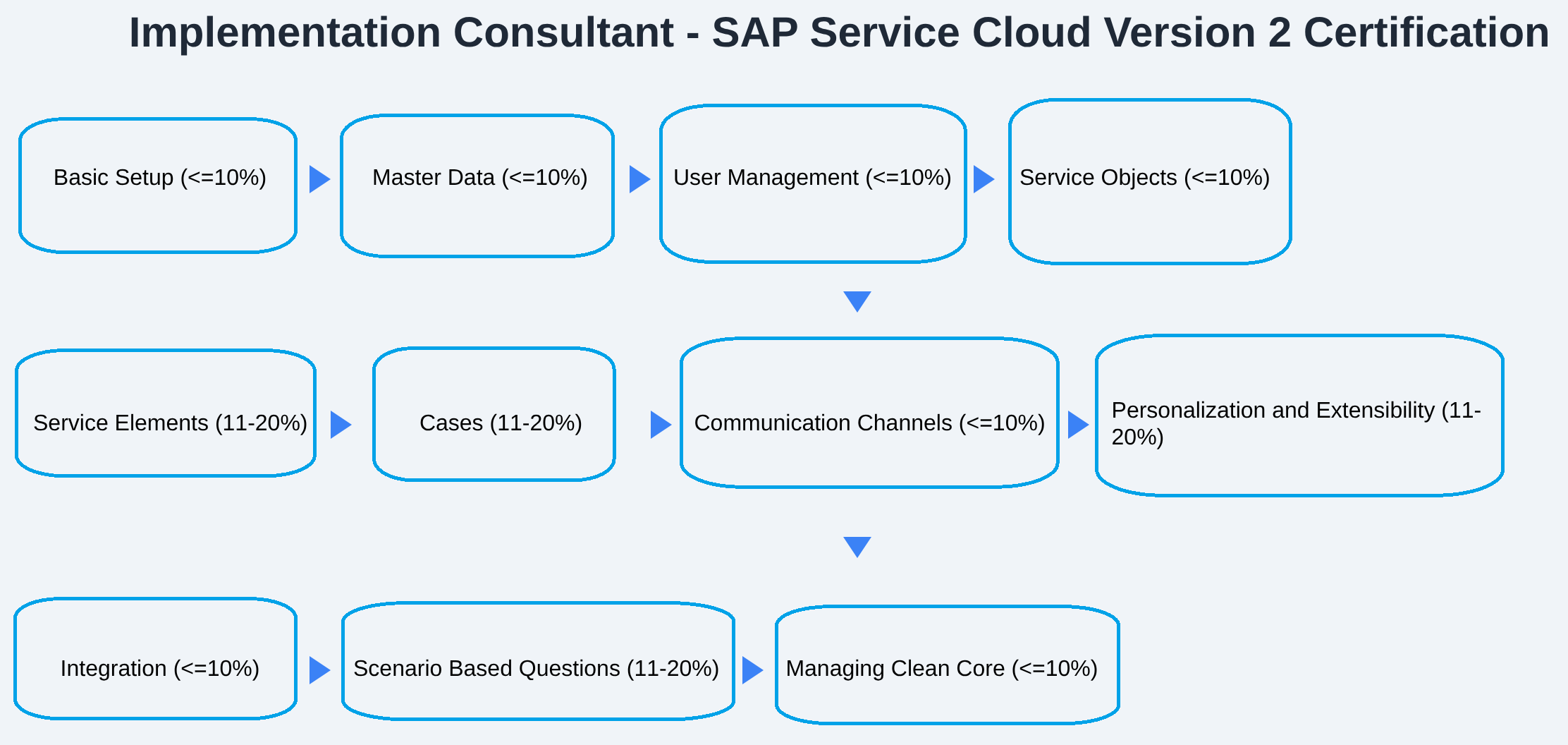 Implementation Consultant - SAP Service Cloud Version 2 Certification

Basic Setup (<=10%)

Master Data (<=10%)

User Management (<=10%)

Service Objects (<=10%)

Service Elements (11-20%)

Cases (11-20%)

Communication Channels (<=10%)

Personalization and Extensibility (11-20%)

Integration (<=10%)

Scenario Based Questions (11-20%)

Managing Clean Core (<=10%)